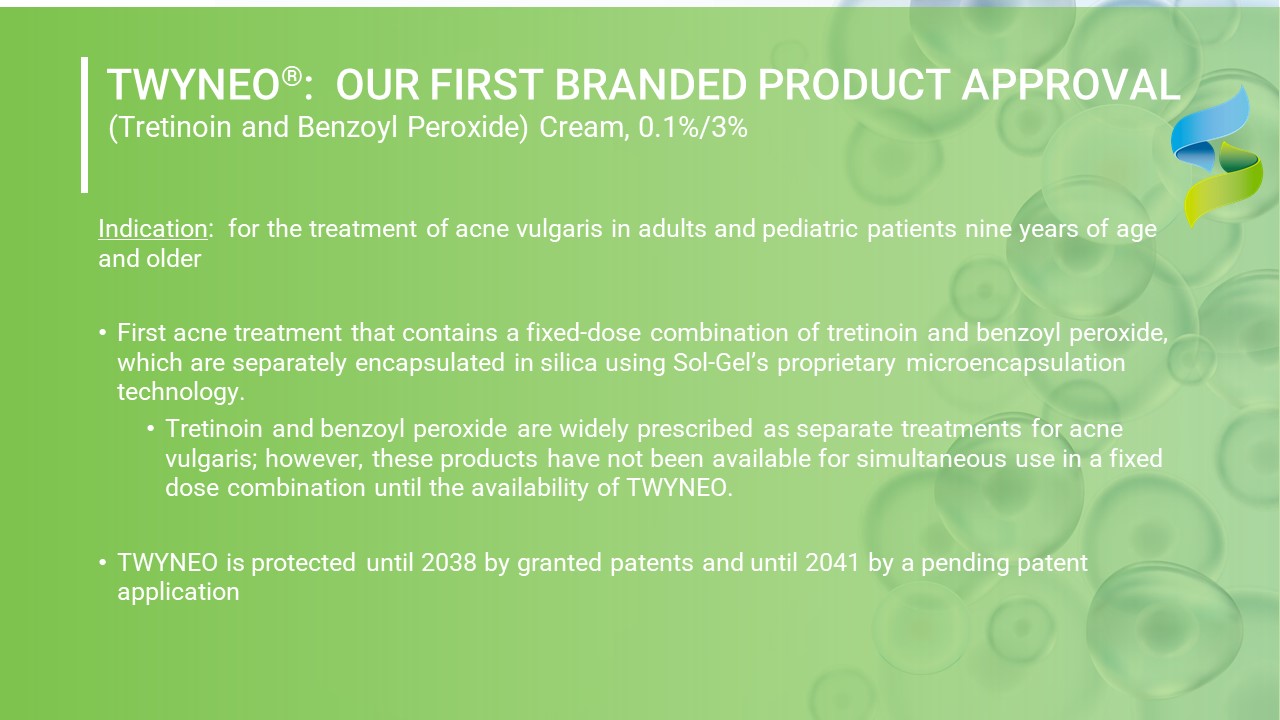 TWYNEO®: OUR FIRST BRANDED PRODUCT APPROVAL
(Tretinoin and Benzoyl Peroxide) Cream, 0.1%/3%

Indication: for the treatment of acne vulgaris in adults and pediatric patients nine years of age and older

• First acne treatment that contains a fixed-dose combination of tretinoin and benzoyl peroxide, which are separately encapsulated in silica using Sol-Gel's proprietary microencapsulation technology.
• Tretinoin and benzoyl peroxide are widely prescribed as separate treatments for acne vulgaris; however, these products have not been available for simultaneous use in a fixed dose combination until the availability of TWYNEO.

• TWYNEO is protected until 2038 by granted patents and until 2041 by a pending patent application